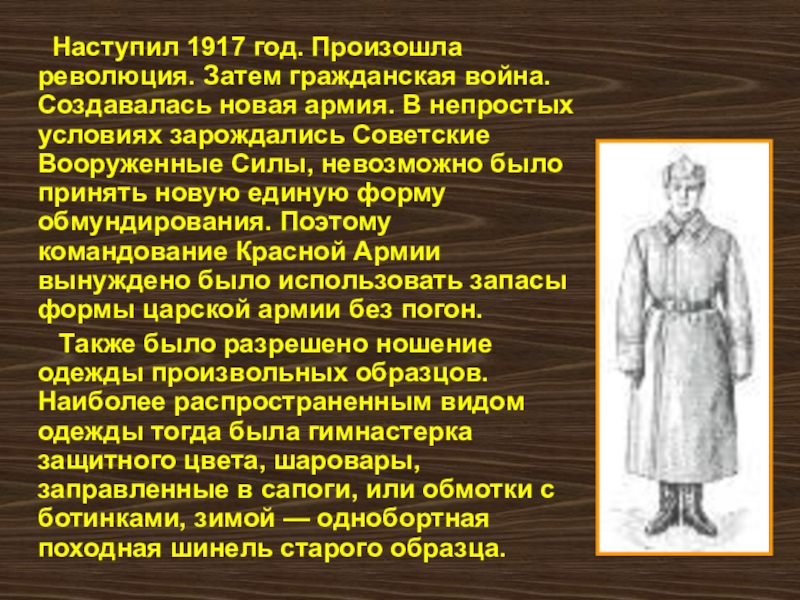 Наступил 1917 год. Произошла революция. Затем гражданская война. Создавалась новая армия. В непростых условиях зарождались Советские Вооруженные Силы, невозможно было принять новую единую форму обмундирования. Поэтому командование Красной Армии вынуждено было использовать запасы формы царской армии без погон.

Также было разрешено ношение одежды произвольных образцов. Наиболее распространенным видом одежды тогда была гимнастерка защитного цвета, шаровары, заправленные в сапоги, или обмотки с ботинками, зимой — однобортная походная шинель старого образца.